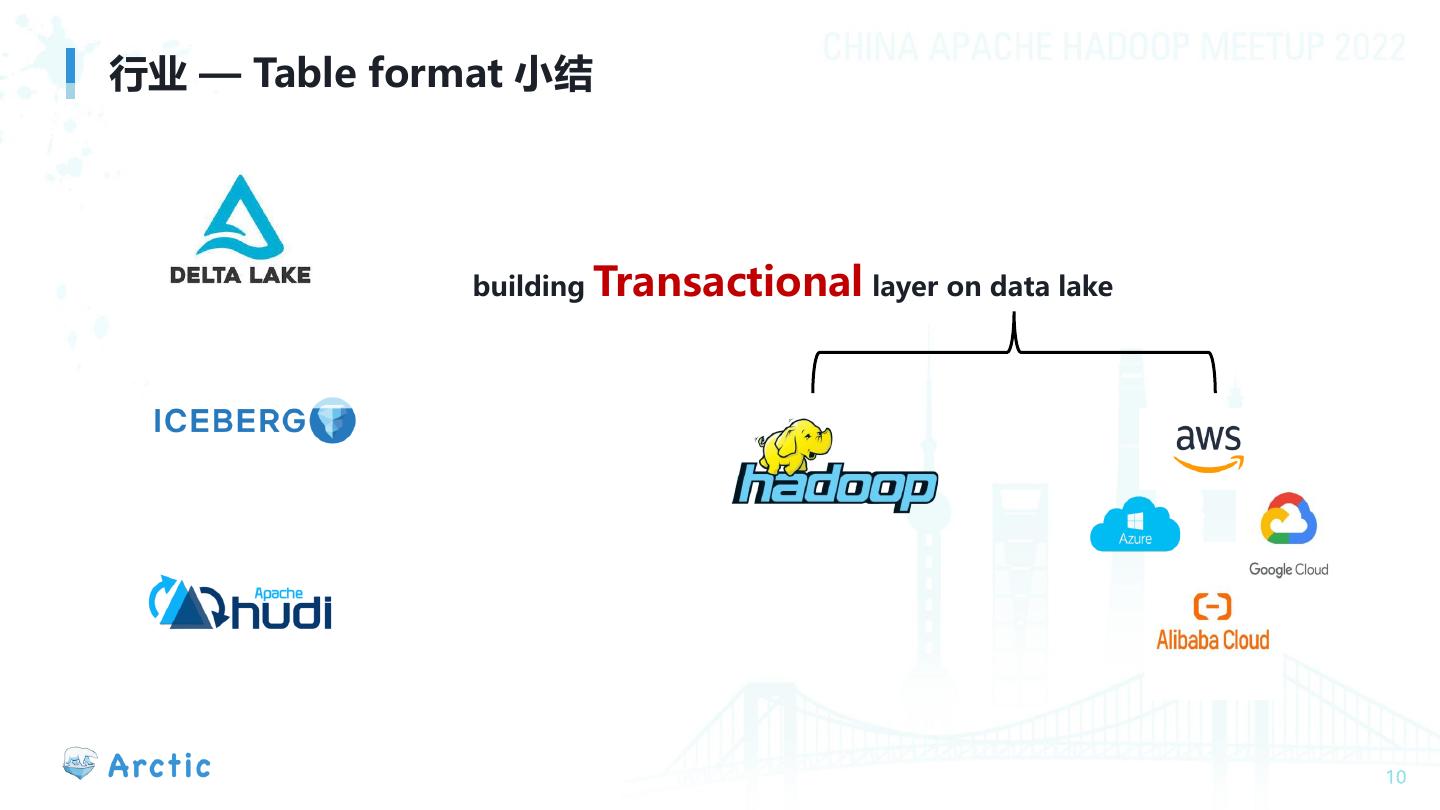 行业 — Table format 小结

CHINA APACHE HADOOP MEETUP 2022

DELTA LAKE

ICEBERG

Apache hudi

building Transactional layer on data lake

hadoop

aws

Azure

Google Cloud

Alibaba Cloud

Arctic

10